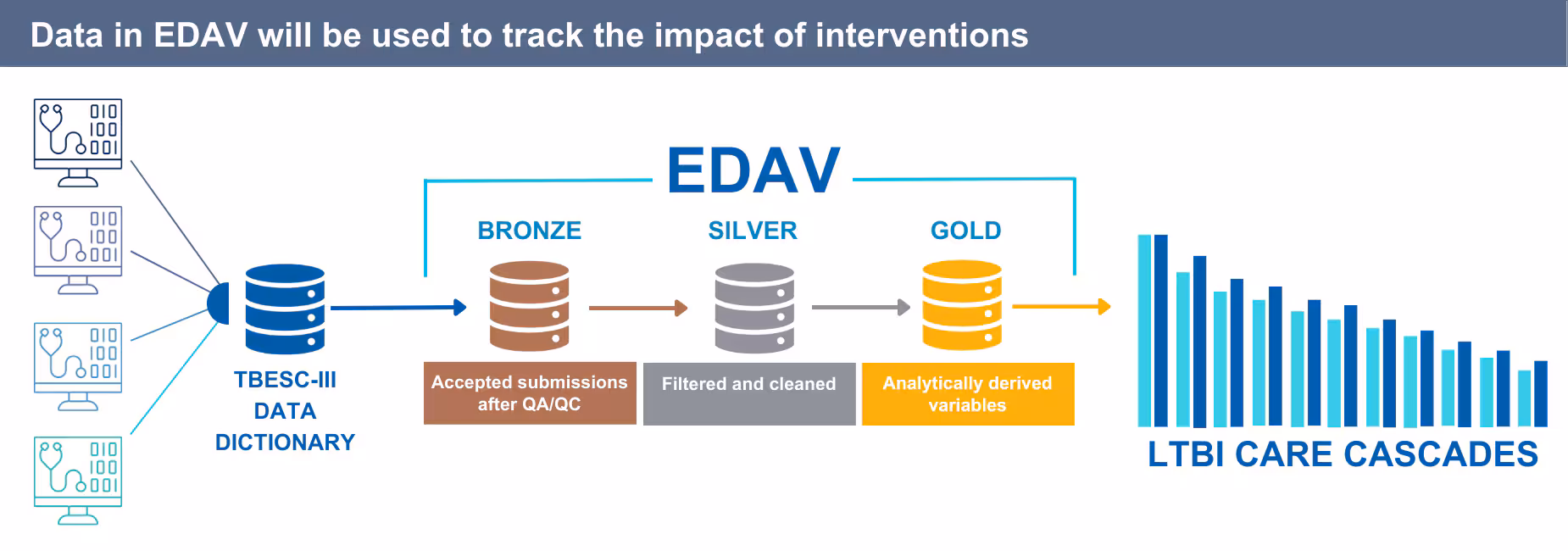 Data in EDAV will be used to track the impact of interventions

010
100
001

010
100
001

010
100
001

010
100
001

TBESC-III
DATA
DICTIONARY

EDAV

BRONZE

SILVER

GOLD

Accepted submissions after QA/QC

Filtered and cleaned

Analytically derived variables

LTBI CARE CASCADES